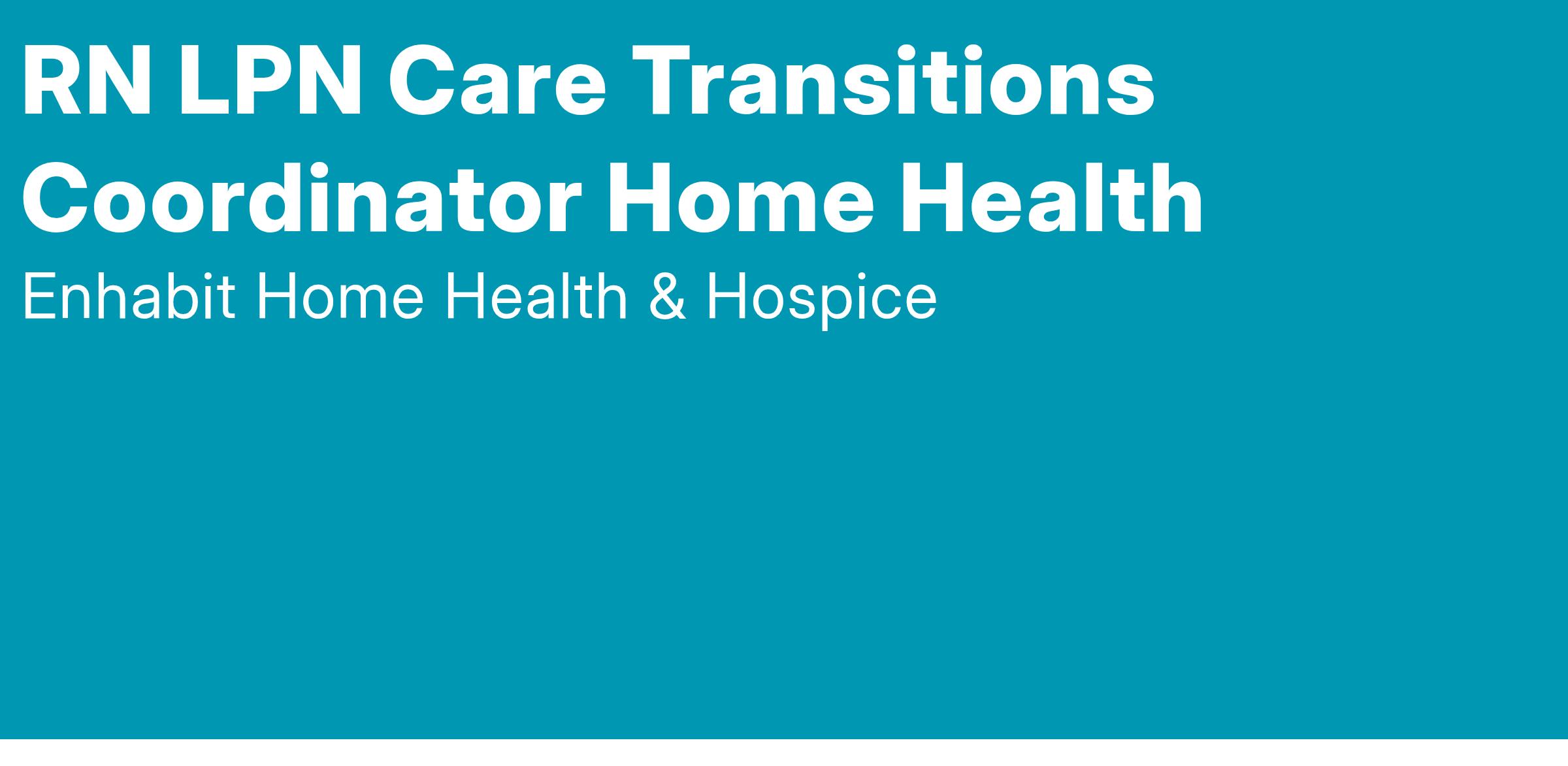 RN LPN Care Transitions Coordinator Home Health

Enhabit Home Health & Hospice